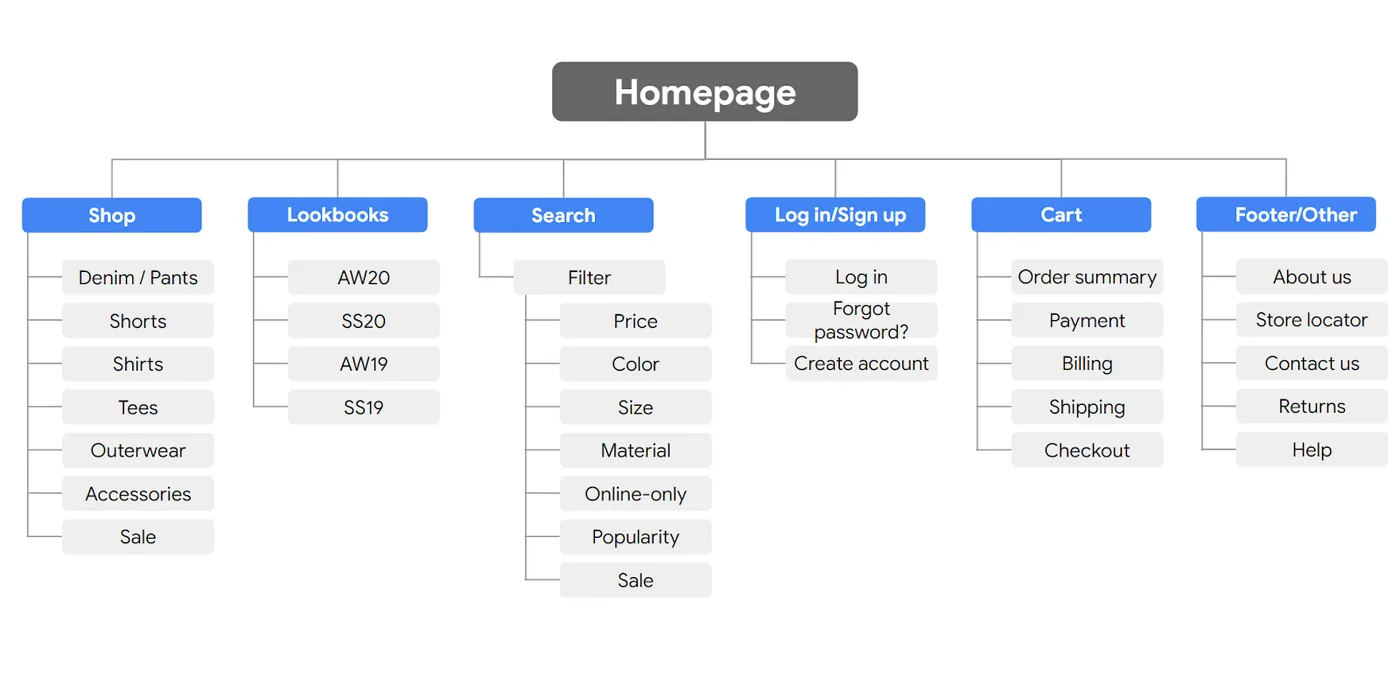 Homepage

Shop
Denim / Pants
Shorts
Shirts
Tees
Outerwear
Accessories
Sale

Lookbooks
AW20
SS20
AW19
SS19

Search
Filter
Price
Color
Size
Material
Online-only
Popularity
Sale

Log in/Sign up
Log in
Forgot password?
Create account

Cart
Order summary
Payment
Billing
Shipping
Checkout

Footer/Other
About us
Store locator
Contact us
Returns
Help